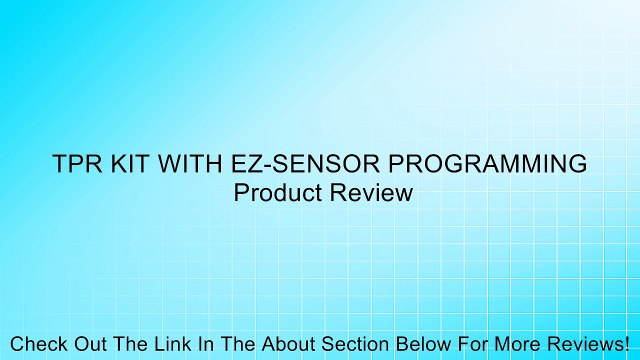 TPR KIT WITH EZ-SENSOR PROGRAMMING
Product Review

Check Out The Link In The About Section Below For More Reviews!